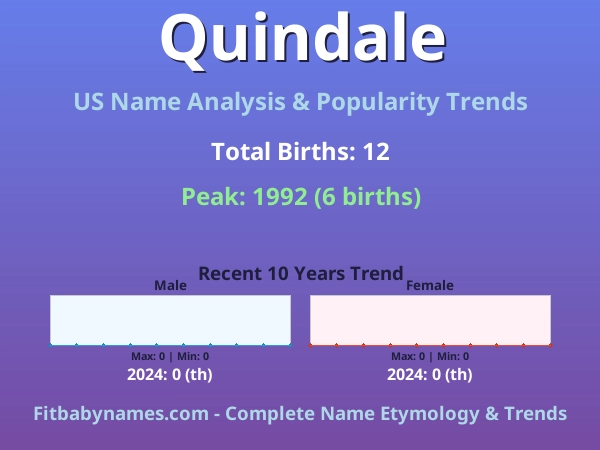 Quindale

US Name Analysis & Popularity Trends

Total Births: 12

Peak: 1992 (6 births)

Recent 10 Years Trend

Male

Max: 0 | Min: 0

2024: 0 (th)

Female

Max: 0 | Min: 0

2024: 0 (th)

Fitbabynames.com - Complete Name Etymology & Trends